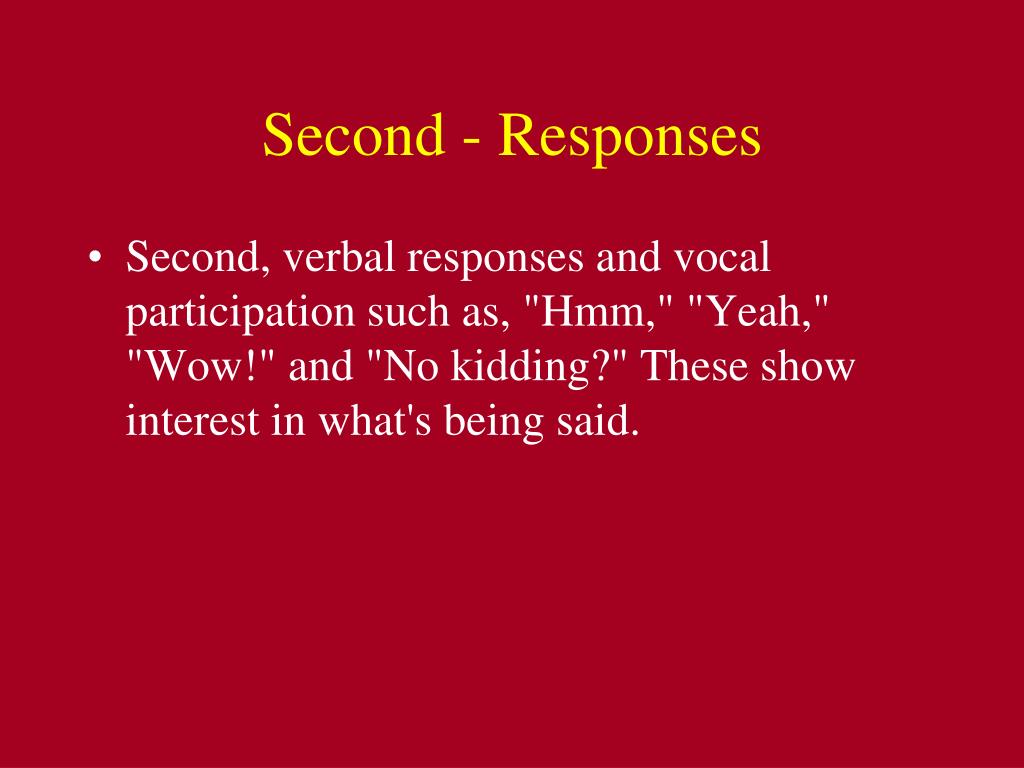 Second - Responses

• Second, verbal responses and vocal participation such as, "Hmm," "Yeah," "Wow!" and "No kidding?" These show interest in what's being said.